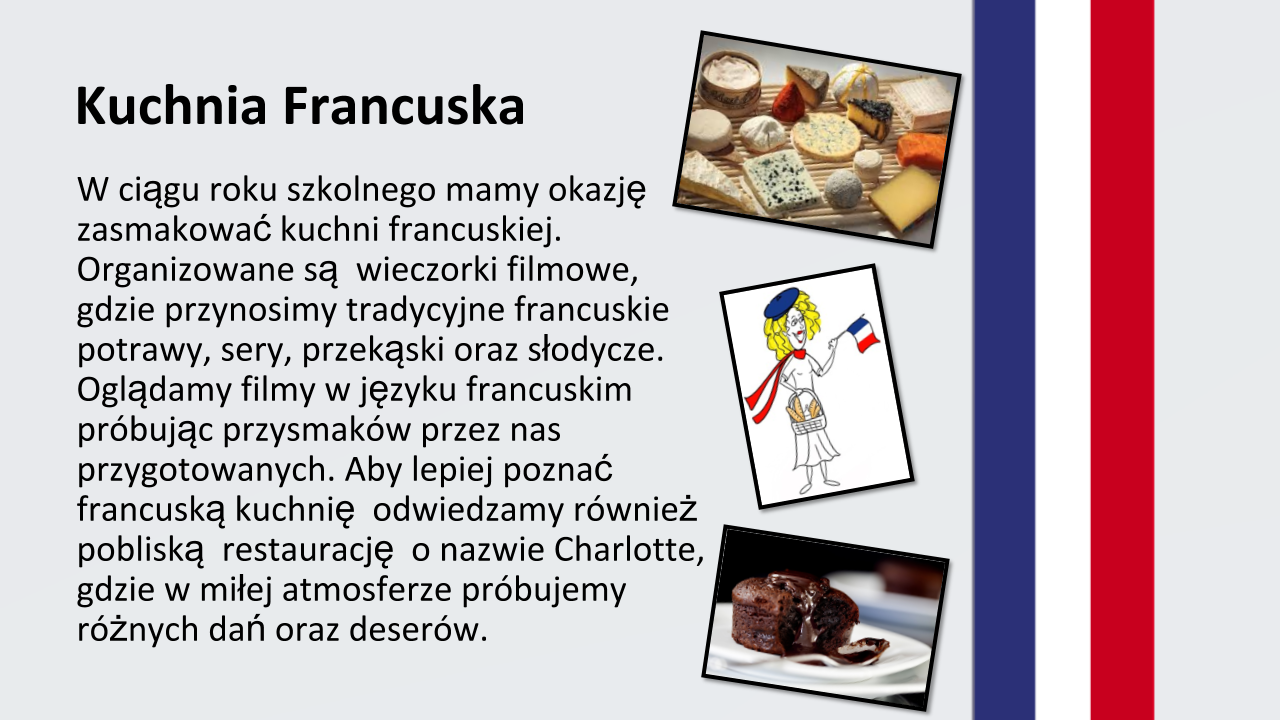 Kuchnia Francuska

W ciągu roku szkolnego mamy okazję zasmakować kuchni francuskiej. Organizowane są wieczorki filmowe, gdzie przynosimy tradycyjne francuskie potrawy, sery, przekąski oraz słodycze. Oglądamy filmy w języku francuskim próbując przysmaków przez nas przygotowanych. Aby lepiej poznać francuską kuchnię odwiedzamy również pobliską restaurację o nazwie Charlotte, gdzie w miłej atmosferze próbujemy różnych dań oraz deserów.